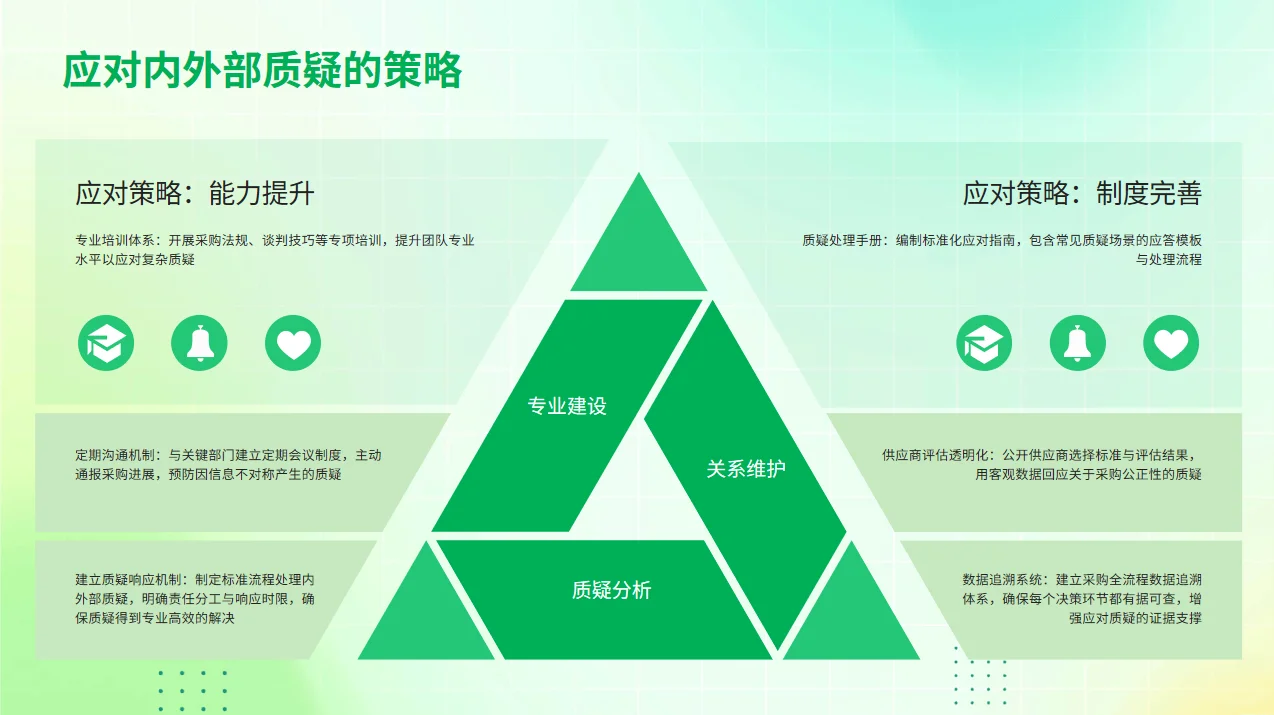 应对内外部质疑的策略

应对策略：能力提升

专业培训体系：开展采购法规、谈判技巧等专项培训，提升团队专业水平以应对复杂质疑

定期沟通机制：与关键部门建立定期会议制度，主动通报采购进展，预防因信息不对称产生的质疑

建立质疑响应机制：制定标准流程处理内外部质疑，明确责任分工与响应时限，确保质疑得到专业高效的解决

专业建设

关系维护

质疑分析

应对策略：制度完善

质疑处理手册：编制标准化应对指南，包含常见质疑场景的应答模板与处理流程

供应商评估透明化：公开供应商选择标准与评估结果，用客观数据回应关于采购公正性的质疑

数据追溯系统：建立采购全流程数据追溯体系，确保每个决策环节都有据可查，增强应对质疑的证据支撑